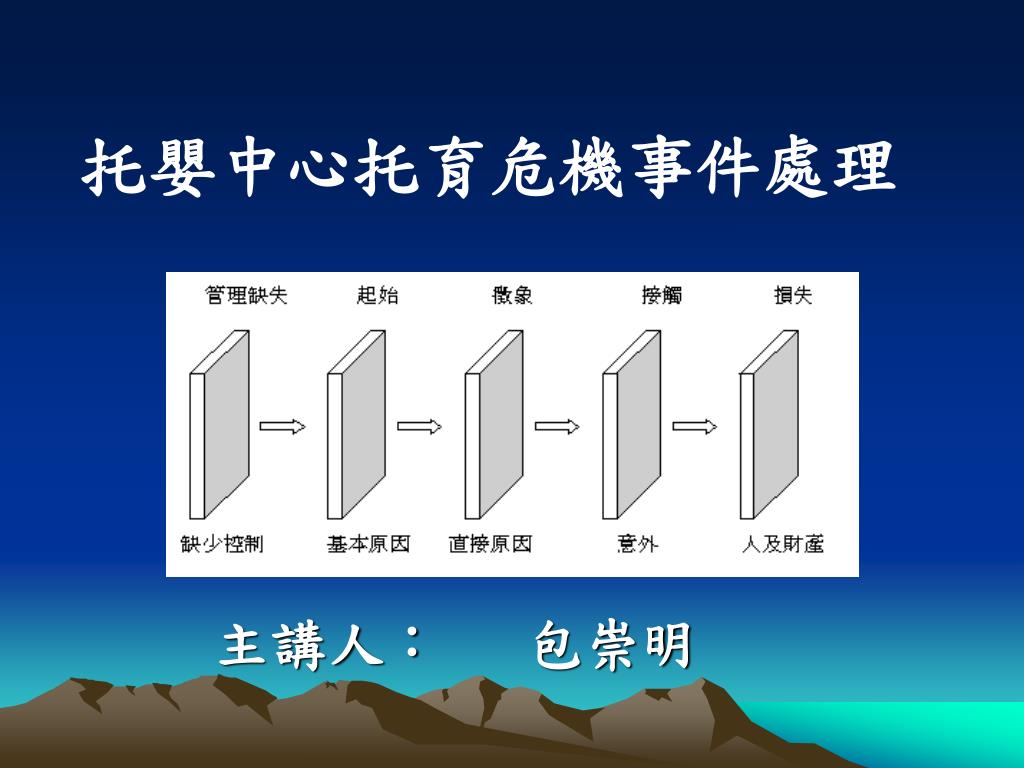 托嬰中心托育危機事件處理

管理缺失 起始 徵象 接觸 損失

缺少控制 基本原因 直接原因 意外 人及財產

主講人： 包崇明